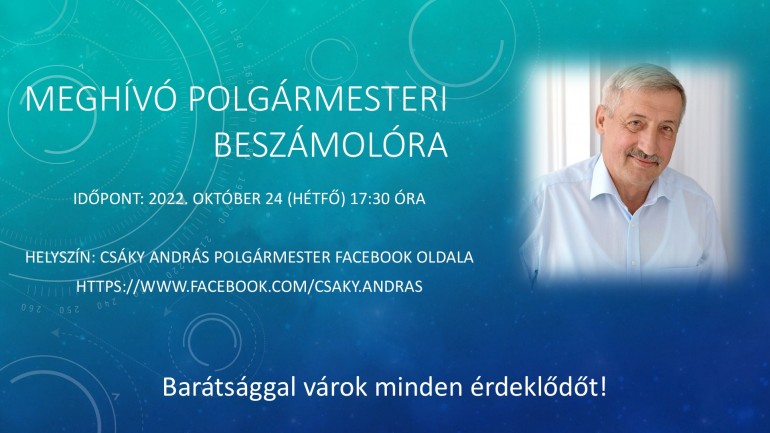 MEGHÍVÓ POLGÁRMESTERI BESZÁMOLÓRA

IDŐPONT: 2022. OKTÓBER 24 (HÉTFŐ) 17:30 ÓRA

HELYSZÍN: CSÁKY ANDRÁS POLGÁRMESTER FACEBOOK OLDALA
HTTPS://WWW.FACEBOOK.COM/CSAKY.ANDRAS

Barátsággal várok minden érdeklődőt!